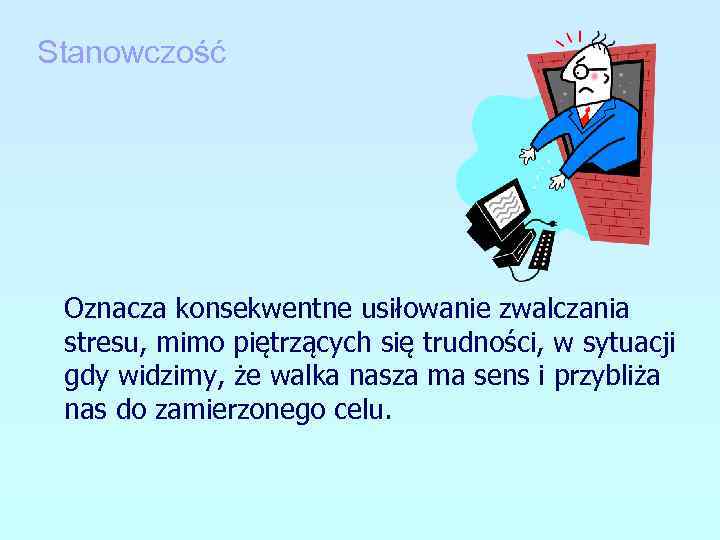 Stanowczość

Oznacza konsekwentne usiłowanie zwalczania stresu, mimo piętrzących się trudności, w sytuacji gdy widzimy, że walka nasza ma sens i przybliża nas do zamierzonego celu.